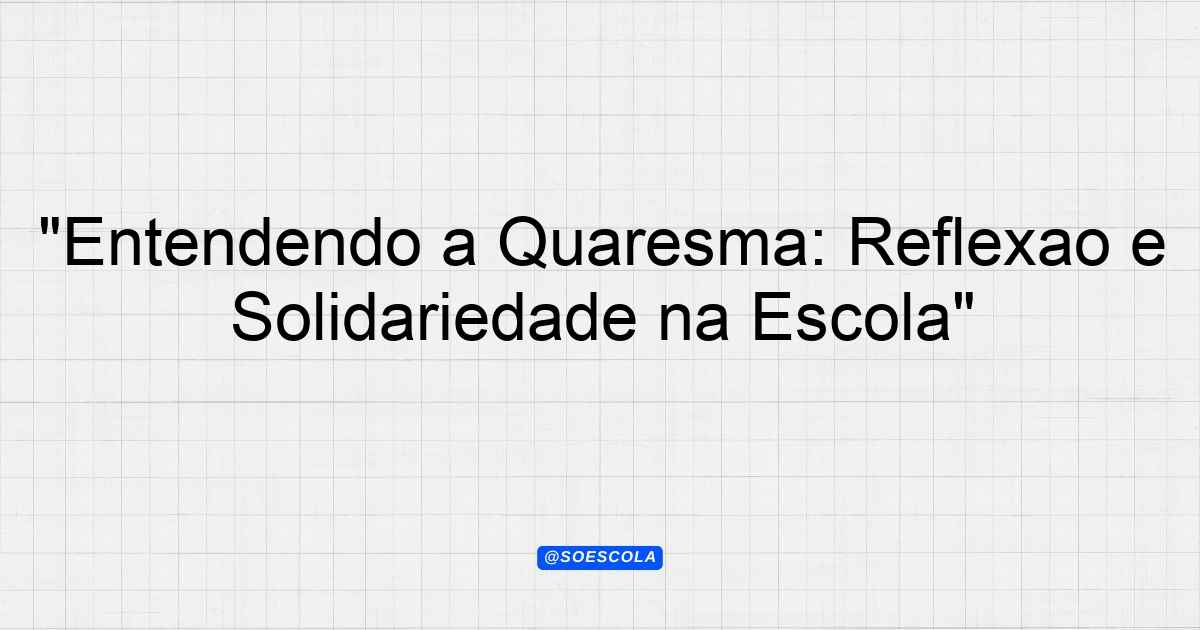 "Entendendo a Quaresma: Reflexao e Solidariedade na Escola"

@SOESCOLA